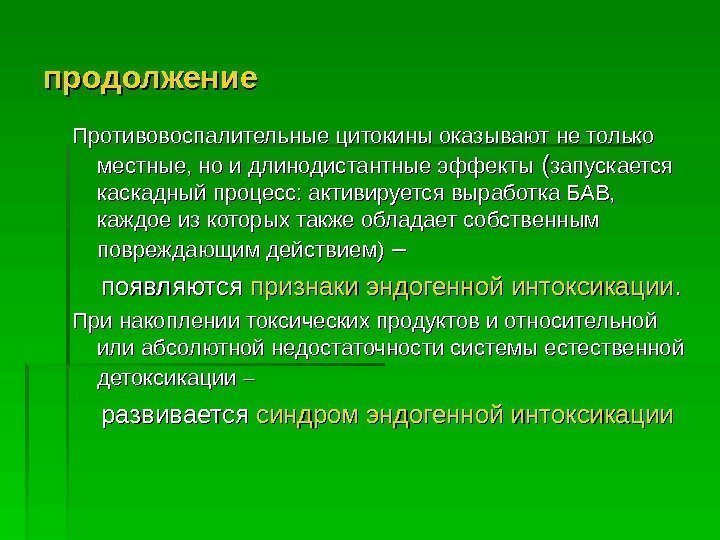 продолжение

Противовоспалительные цитокины оказывают не только местные, но и длинодистантные эффекты (запускается каскадный процесс: активируется выработка БАВ, каждое из которых также обладает собственным повреждающим действием) –

появляются признаки эндогенной интоксикации.

При накоплении токсических продуктов и относительной или абсолютной недостаточности системы естественной детоксикации –

развивается синдром эндогенной интоксикации